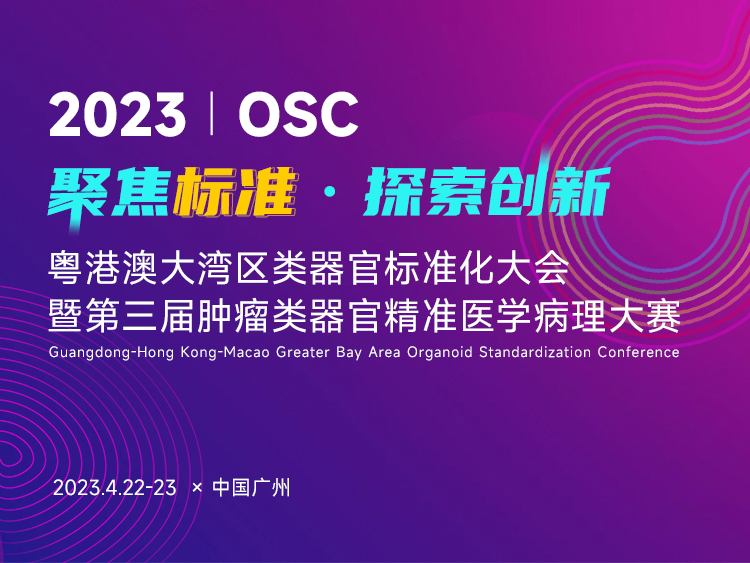 2023 | OSC

聚焦标准 · 探索创新

粤港澳大湾区类器官标准化大会
暨第三届肿瘤类器官精准医学病理大赛
Guangdong-Hong Kong-Macao Greater Bay Area Organoid Standardization Conference

2023.4.22-23 × 中国广州